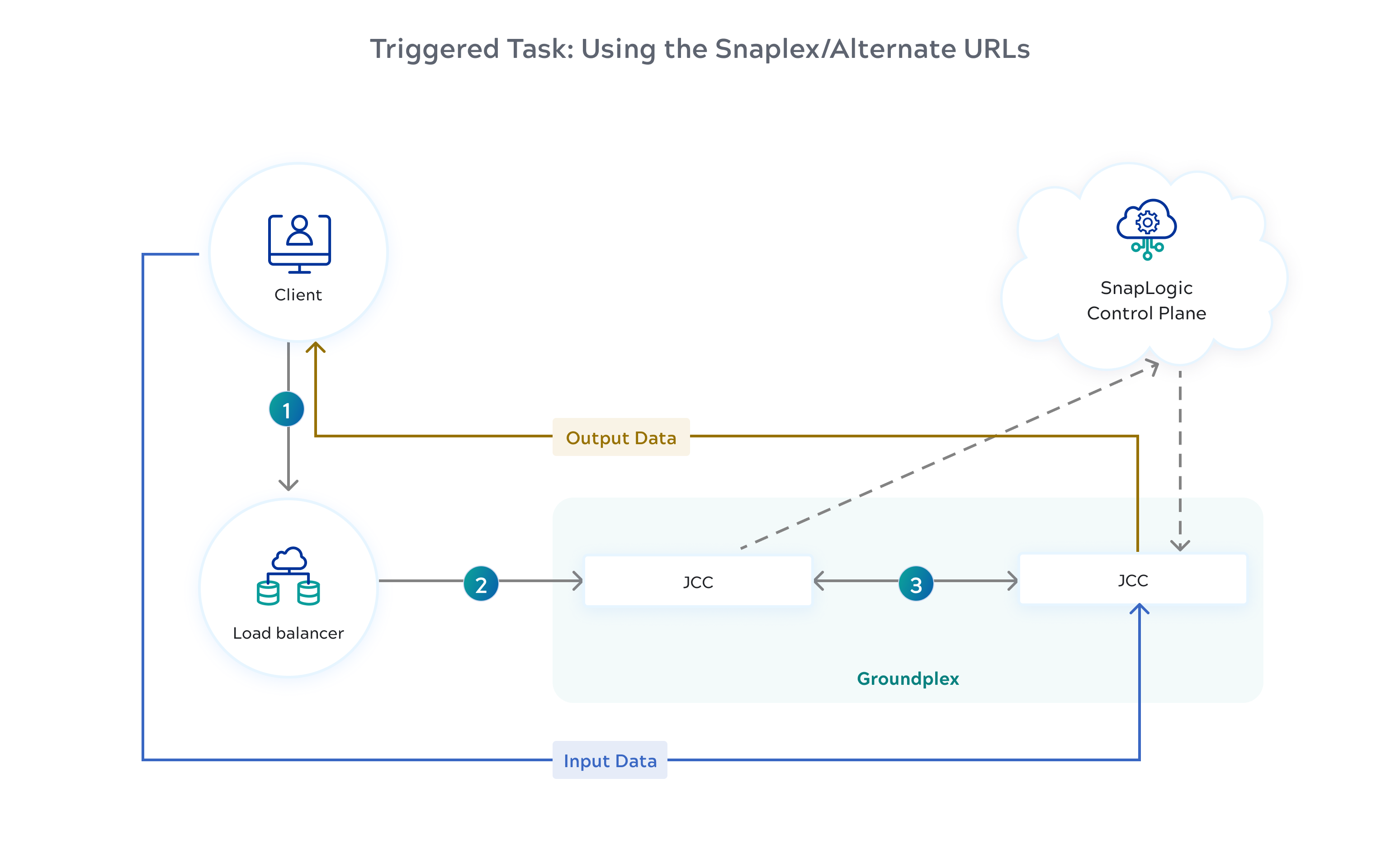 Triggered Task: Using the Snaplex/Alternate URLs

Client

SnapLogic Control Plane

1

Output Data

Load balancer

2

JCC

3

JCC

Groundplex

Input Data